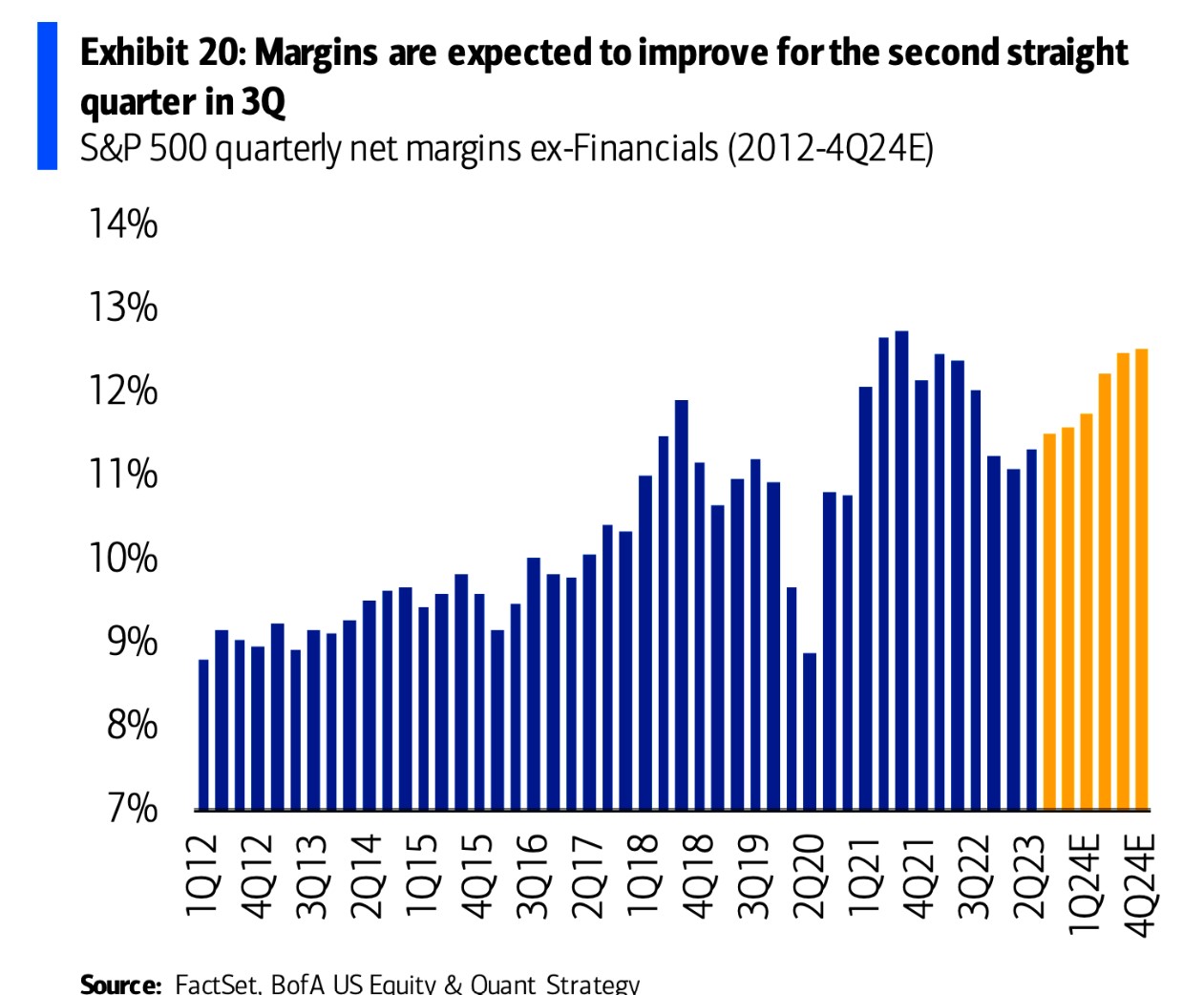 Exhibit 20: Margins are expected to improve for the second straight quarter in 3Q
S&P 500 quarterly net margins ex-Financials (2012-4Q24E)

14%
13%
12%
11%
10%
9%
8%
7%

1Q12
4Q12
3Q13
2Q14
1Q15
4Q15
3Q16
2Q17
1Q18
4Q18
3Q19
2Q20
1Q21
4Q21
3Q22
2Q23
1Q24E
4Q24E

Source: FactSet, BofA US Equity & Quant Strategy